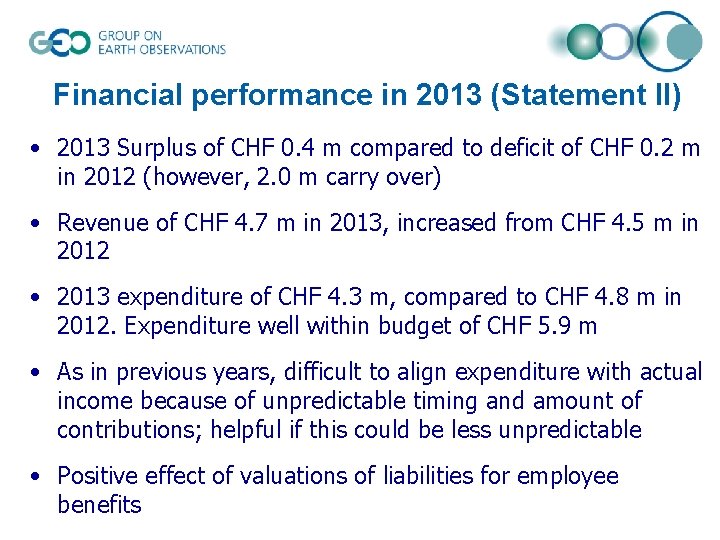 GEO GROUP ON EARTH OBSERVATIONS

Financial performance in 2013 (Statement II)

• 2013 Surplus of CHF 0.4 m compared to deficit of CHF 0.2 m in 2012 (however, 2.0 m carry over)

• Revenue of CHF 4.7 m in 2013, increased from CHF 4.5 m in 2012

• 2013 expenditure of CHF 4.3 m, compared to CHF 4.8 m in 2012. Expenditure well within budget of CHF 5.9 m

• As in previous years, difficult to align expenditure with actual income because of unpredictable timing and amount of contributions; helpful if this could be less unpredictable

• Positive effect of valuations of liabilities for employee benefits